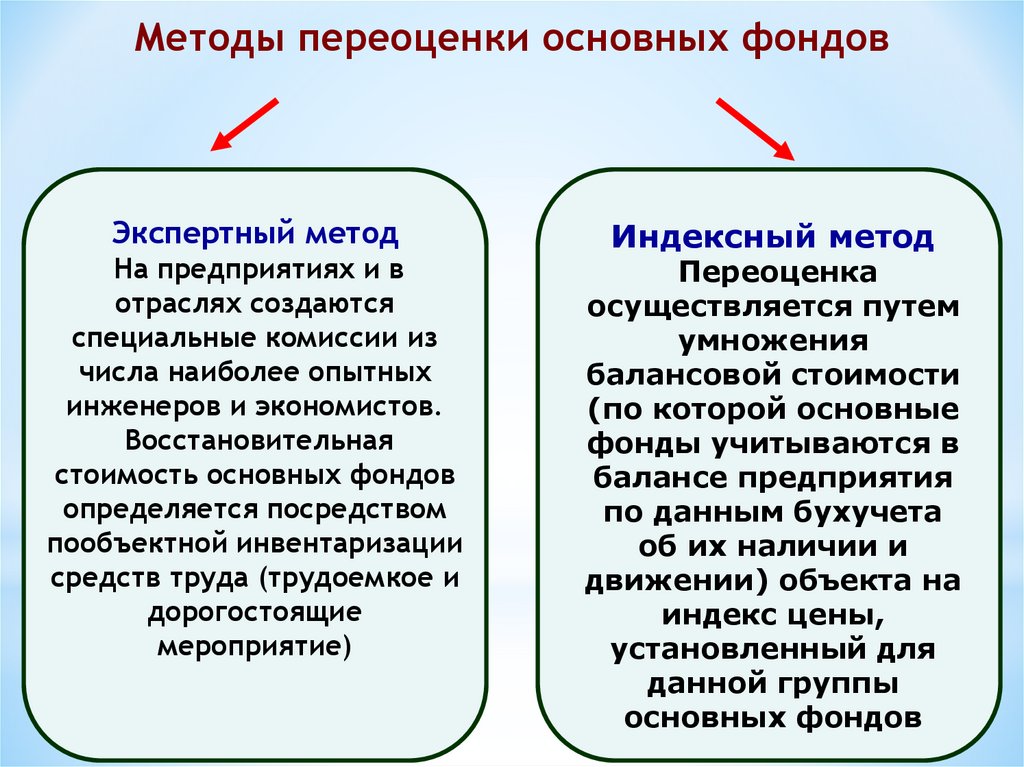 Методы переоценки основных фондов

Экспертный метод
На предприятиях и в отраслях создаются специальные комиссии из числа наиболее опытных инженеров и экономистов. Восстановительная стоимость основных фондов определяется посредством пообъектной инвентаризации средств труда (трудоемкое и дорогостоящие мероприятие)

Индексный метод
Переоценка осуществляется путем умножения балансовой стоимости (по которой основные фонды учитываются в балансе предприятия по данным бухучета об их наличии и движении) объекта на индекс цены, установленный для данной группы основных фондов